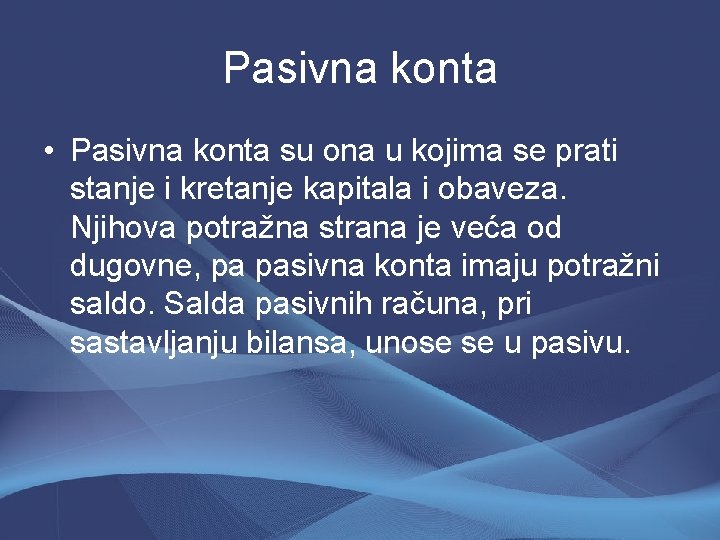 Pasivna konta

• Pasivna konta su ona u kojima se prati stanje i kretanje kapitala i obaveza. Njihova potražna strana je veća od dugovne, pa pasivna konta imaju potražni saldo. Salda pasivnih računa, pri sastavljanju bilansa, unose se u pasivu.